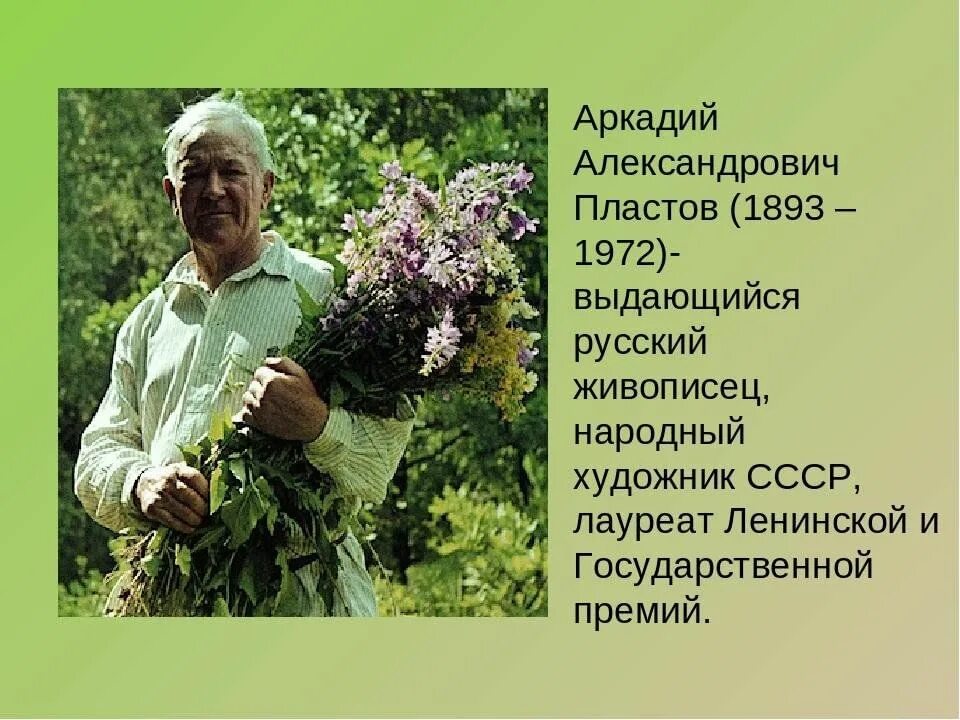 Аркадий Александрович Пластов (1893 – 1972)- выдающийся русский живописец, народный художник СССР, лауреат Ленинской и Государственной премий.